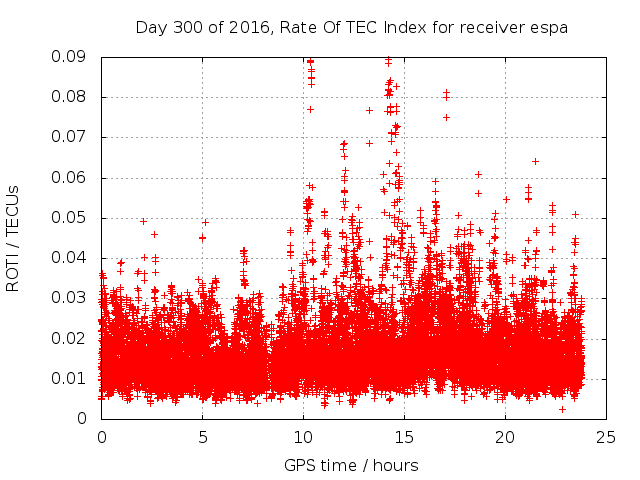 Day 300 of 2016, Rate Of TEC Index for receiver espa

ROTI / TECUs

0.09
0.08
0.07
0.06
0.05
0.04
0.03
0.02
0.01
0

0
5
10
15
20
25

GPS time / hours